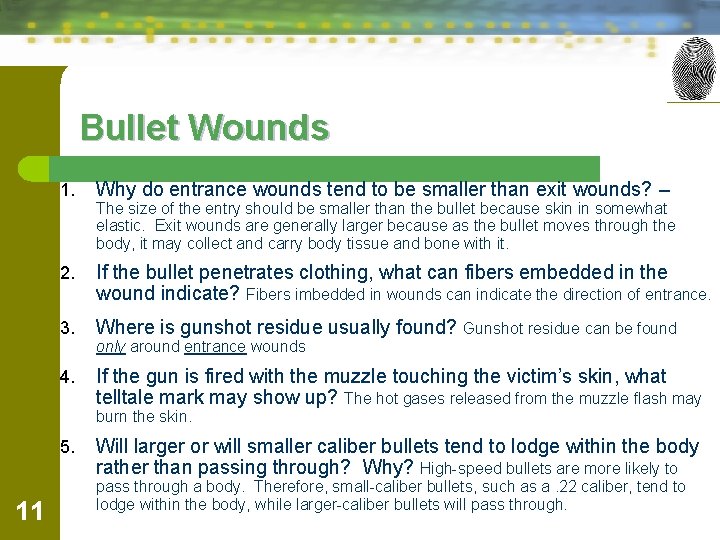 Bullet Wounds

1. Why do entrance wounds tend to be smaller than exit wounds? – The size of the entry should be smaller than the bullet because skin in somewhat elastic. Exit wounds are generally larger because as the bullet moves through the body, it may collect and carry body tissue and bone with it.

2. If the bullet penetrates clothing, what can fibers embedded in the wound indicate? Fibers imbedded in wounds can indicate the direction of entrance.

3. Where is gunshot residue usually found? Gunshot residue can be found only around entrance wounds

4. If the gun is fired with the muzzle touching the victim's skin, what telltale mark may show up? The hot gases released from the muzzle flash may burn the skin.

5. Will larger or will smaller caliber bullets tend to lodge within the body rather than passing through? Why? High-speed bullets are more likely to pass through a body. Therefore, small-caliber bullets, such as a .22 caliber, tend to lodge within the body, while larger-caliber bullets will pass through.

11